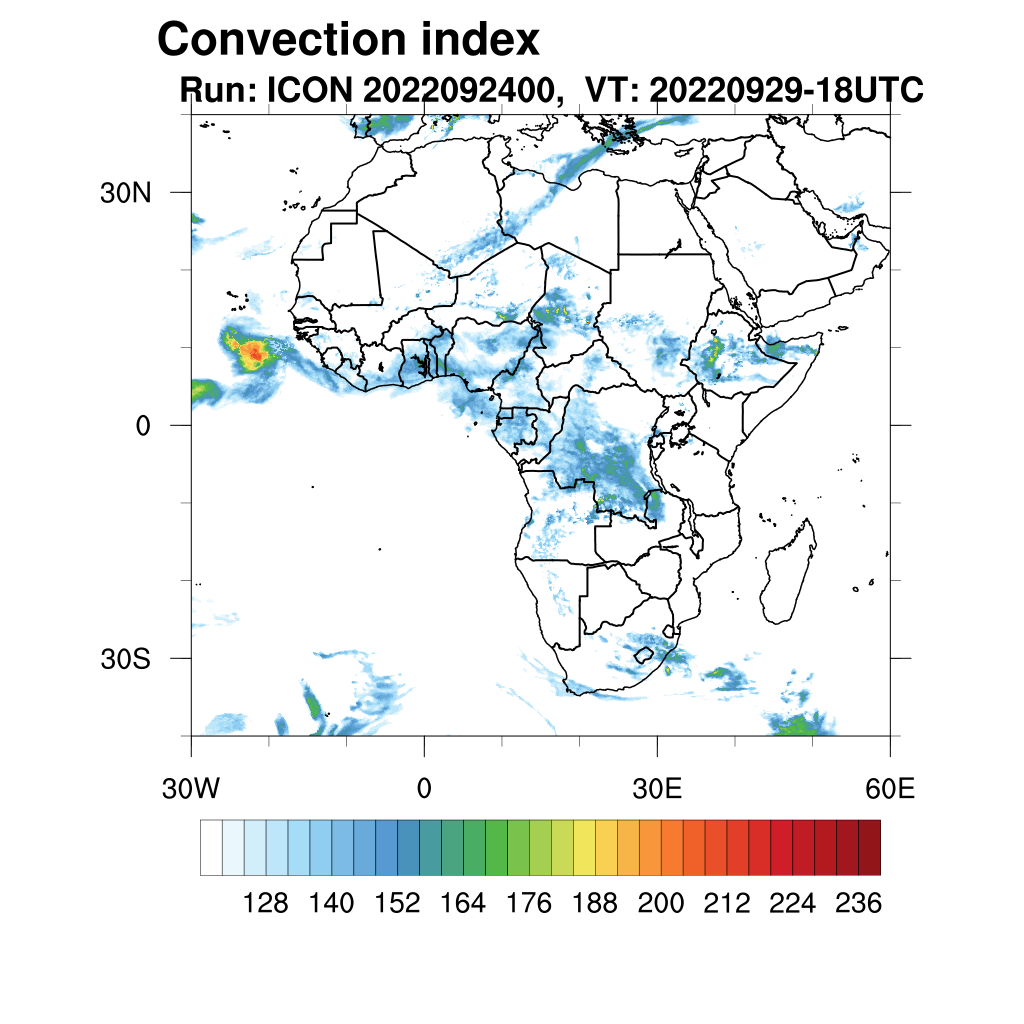 Convection index
Run: ICON 2022092400, VT: 20220929-18UTC

30N
0
30S

30W
0
30E
60E

128 140 152 164 176 188 200 212 224 236